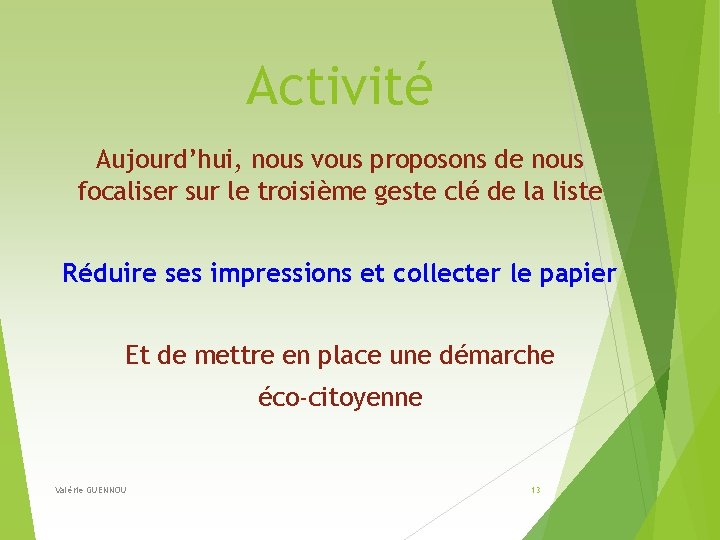 Activité

Aujourd’hui, nous vous proposons de nous focaliser sur le troisième geste clé de la liste

Réduire ses impressions et collecter le papier

Et de mettre en place une démarche éco-citoyenne

Valérie GUENNOU

13